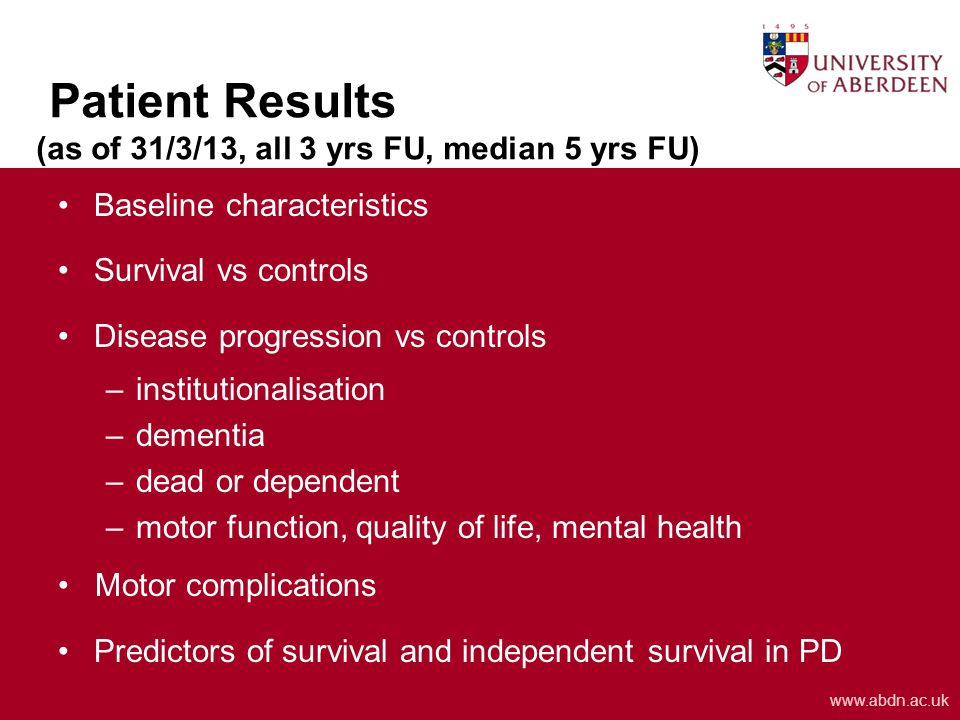 1 4 9 5
UNIVERSITY OF ABERDEEN

Patient Results
(as of 31/3/13, all 3 yrs FU, median 5 yrs FU)

• Baseline characteristics
• Survival vs controls
• Disease progression vs controls
– institutionalisation
– dementia
– dead or dependent
– motor function, quality of life, mental health
• Motor complications
• Predictors of survival and independent survival in PD

www.abdn.ac.uk